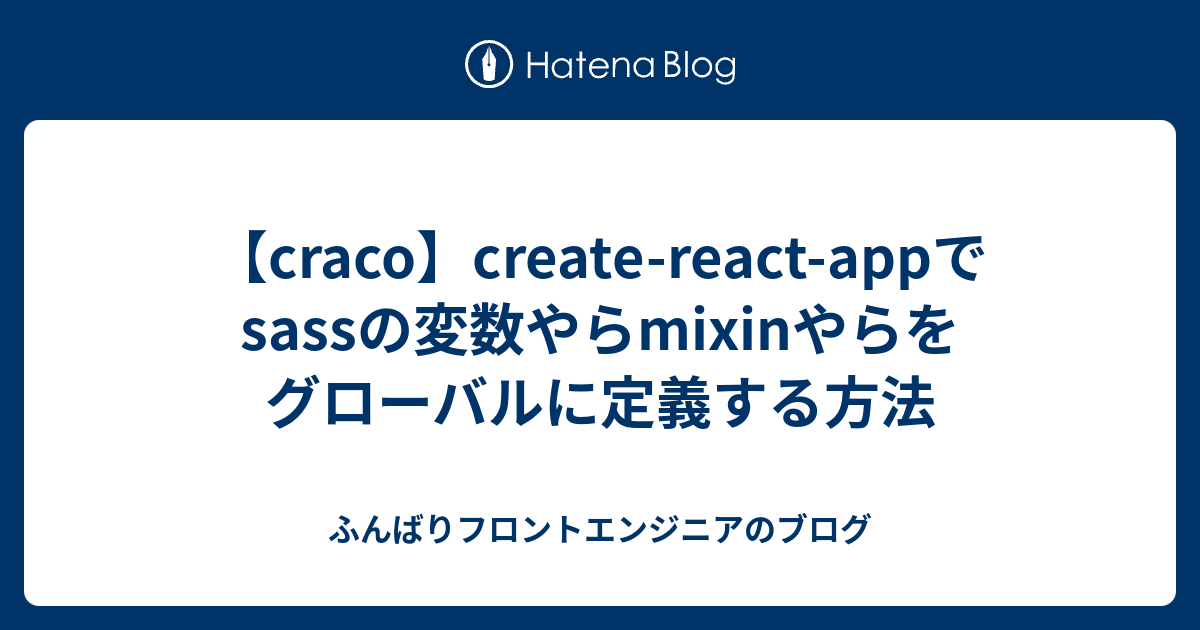 Hatena Blog

【craco】create-react-appでsassの変数やらmixinやらをグローバルに定義する方法

ふんばりフロントエンジニアのブログ